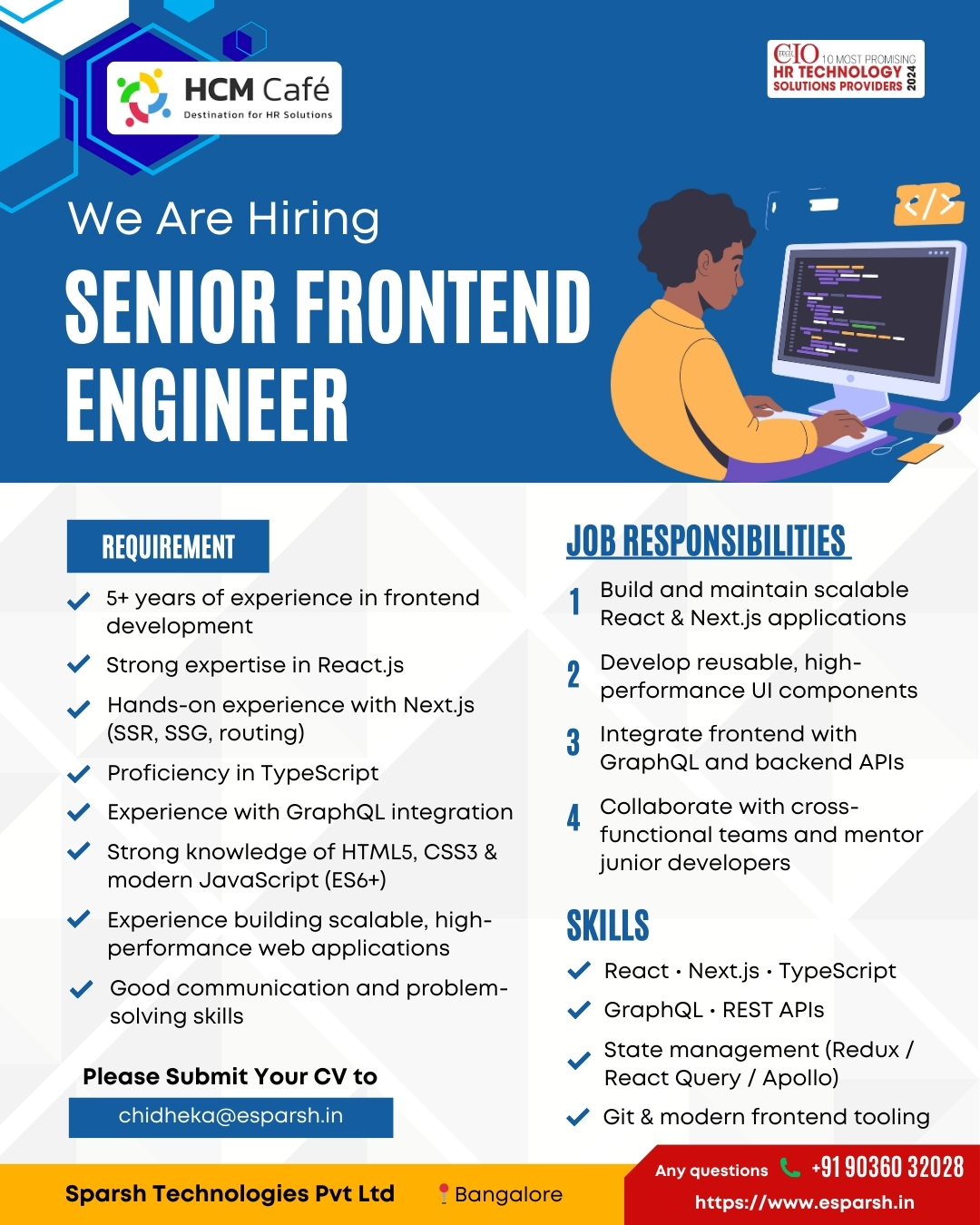 HCM Café
Destination for HR Solutions

CIO TECH 10 MOST PROMISING HR TECHNOLOGY SOLUTIONS PROVIDERS 2024

We Are Hiring
SENIOR FRONTEND ENGINEER

</>

REQUIREMENT
5+ years of experience in frontend development
Strong expertise in React.js
Hands-on experience with Next.js (SSR, SSG, routing)
Proficiency in TypeScript
Experience with GraphQL integration
Strong knowledge of HTML5, CSS3 & modern JavaScript (ES6+)
Experience building scalable, high-performance web applications
Good communication and problem-solving skills

Please Submit Your CV to
chidheka@esparsh.in

JOB RESPONSIBILITIES
1 Build and maintain scalable React & Next.js applications
2 Develop reusable, high-performance UI components
3 Integrate frontend with GraphQL and backend APIs
4 Collaborate with cross-functional teams and mentor junior developers

SKILLS
React · Next.js · TypeScript
GraphQL · REST APIs
State management (Redux / React Query / Apollo)
Git & modern frontend tooling

Sparsh Technologies Pvt Ltd
Bangalore
Any questions +91 90360 32028
https://www.esparsh.in